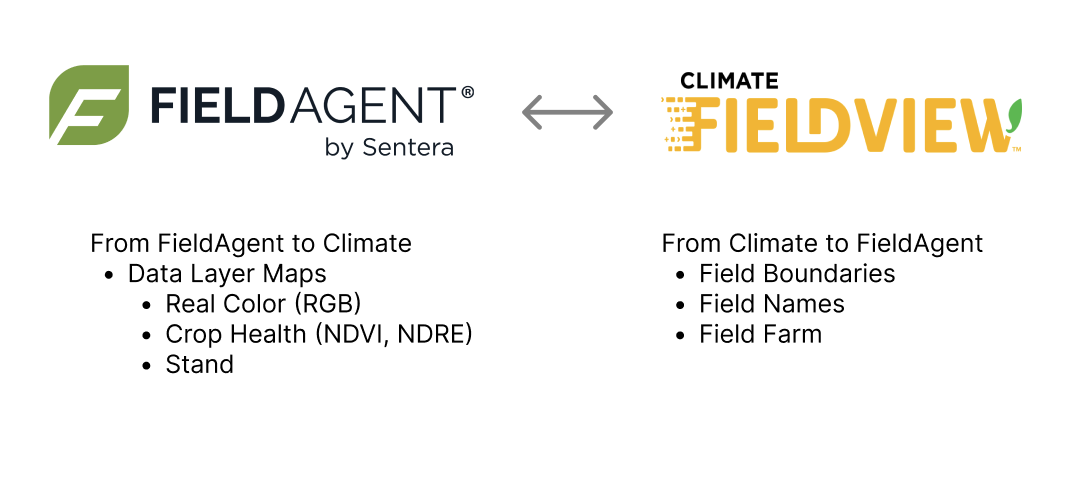 FIELDAGENT®
by Sentera

CLIMATE
FIELDVIEW™

From FieldAgent to Climate
- Data Layer Maps
  - Real Color (RGB)
  - Crop Health (NDVI, NDRE)
  - Stand

From Climate to FieldAgent
- Field Boundaries
- Field Names
- Field Farm